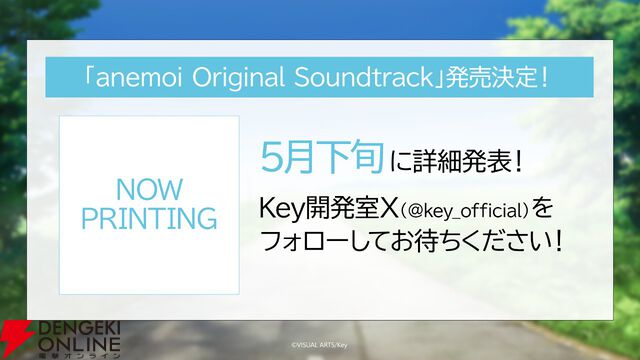 「anemoi Original Soundtrack」発売決定！

NOW PRINTING

5月下旬に詳細発表！

Key開発室X（@key_official）をフォローしてお待ちください！

DENGEKI ONLINE
電撃オンライン

©VISUAL ARTS/Key